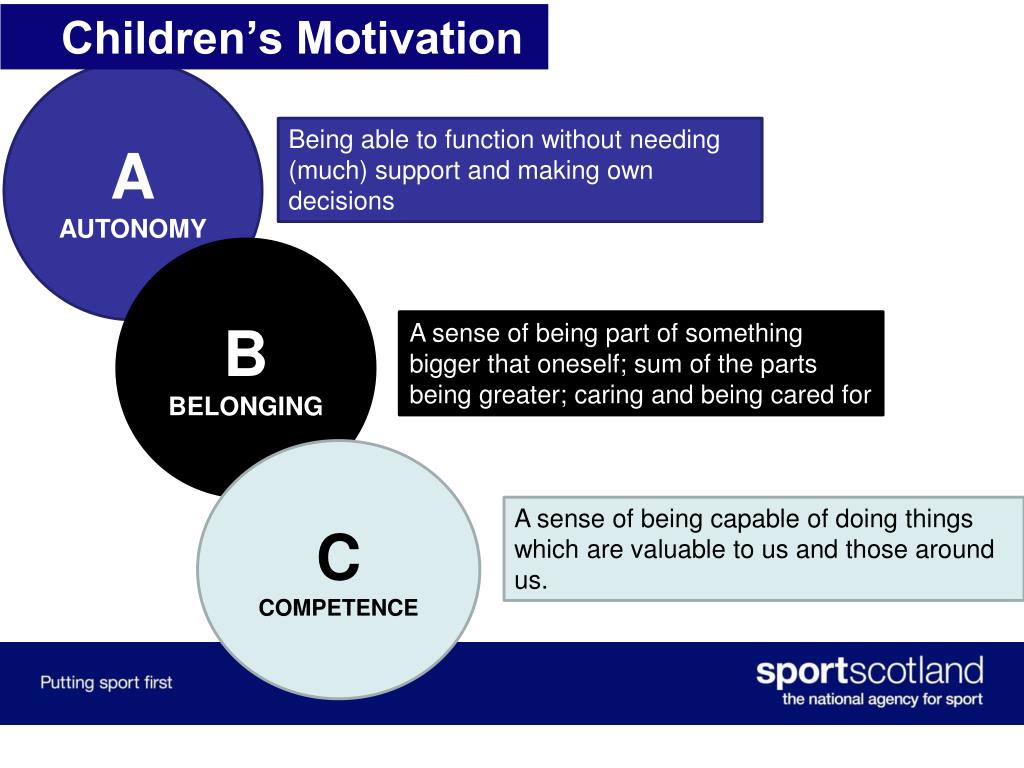 Children's Motivation

A
AUTONOMY

Being able to function without needing (much) support and making own decisions

B
BELONGING

A sense of being part of something bigger that oneself; sum of the parts being greater; caring and being cared for

C
COMPETENCE

A sense of being capable of doing things which are valuable to us and those around us.

Putting sport first

sportscotland
the national agency for sport